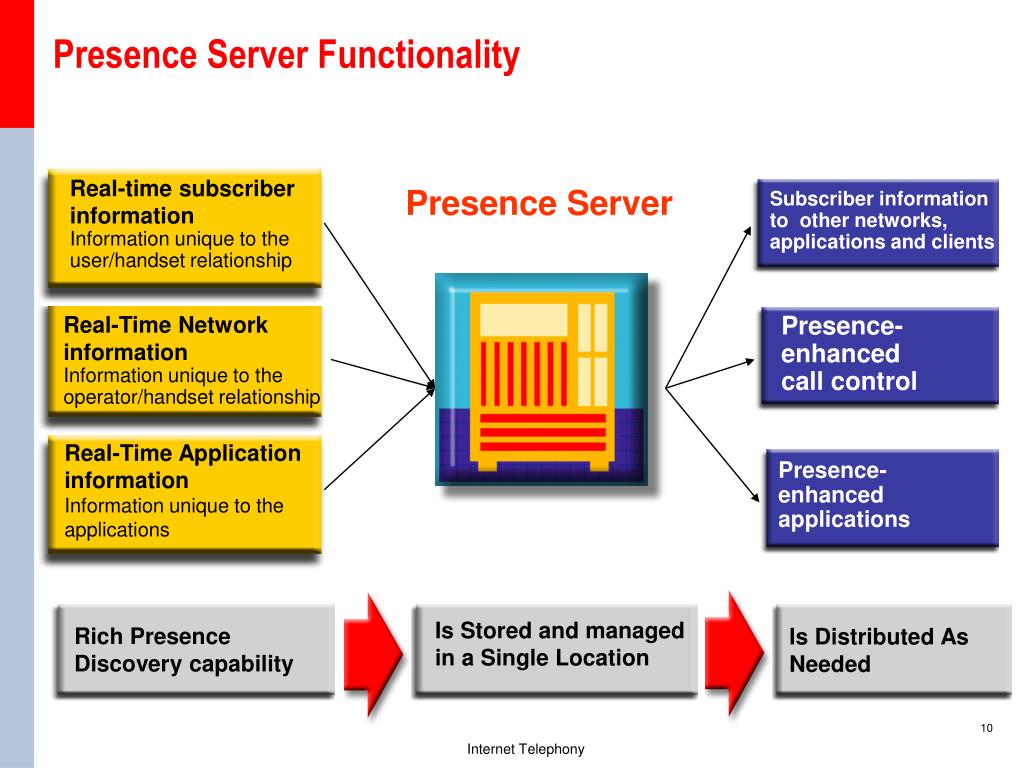 Presence Server Functionality

Real-time subscriber information
Information unique to the user/handset relationship

Real-Time Network information
Information unique to the operator/handset relationship

Real-Time Application information
Information unique to the applications

Presence Server

Subscriber information to other networks, applications and clients

Presence-enhanced call control

Presence-enhanced applications

Rich Presence Discovery capability

Is Stored and managed in a Single Location

Is Distributed As Needed

10

Internet Telephony